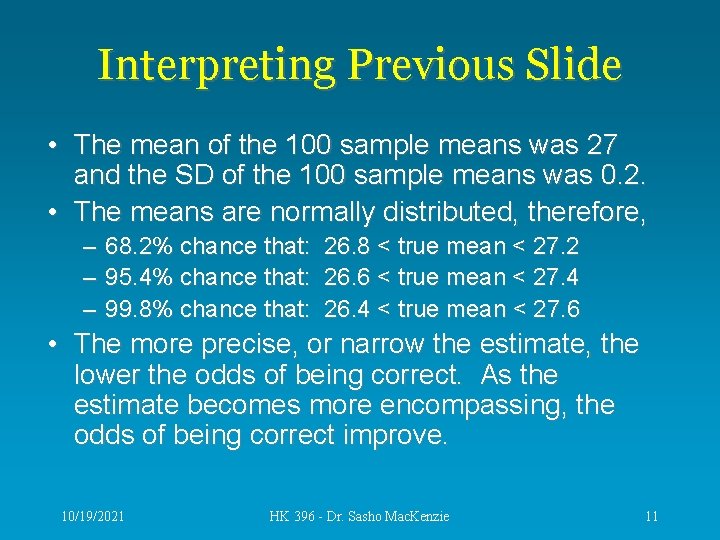 Interpreting Previous Slide

• The mean of the 100 sample means was 27 and the SD of the 100 sample means was 0.2.

• The means are normally distributed, therefore,

– 68.2% chance that: 26.8 < true mean < 27.2

– 95.4% chance that: 26.6 < true mean < 27.4

– 99.8% chance that: 26.4 < true mean < 27.6

• The more precise, or narrow the estimate, the lower the odds of being correct. As the estimate becomes more encompassing, the odds of being correct improve.

10/19/2021

HK 396 - Dr. Sasho MacKenzie

11